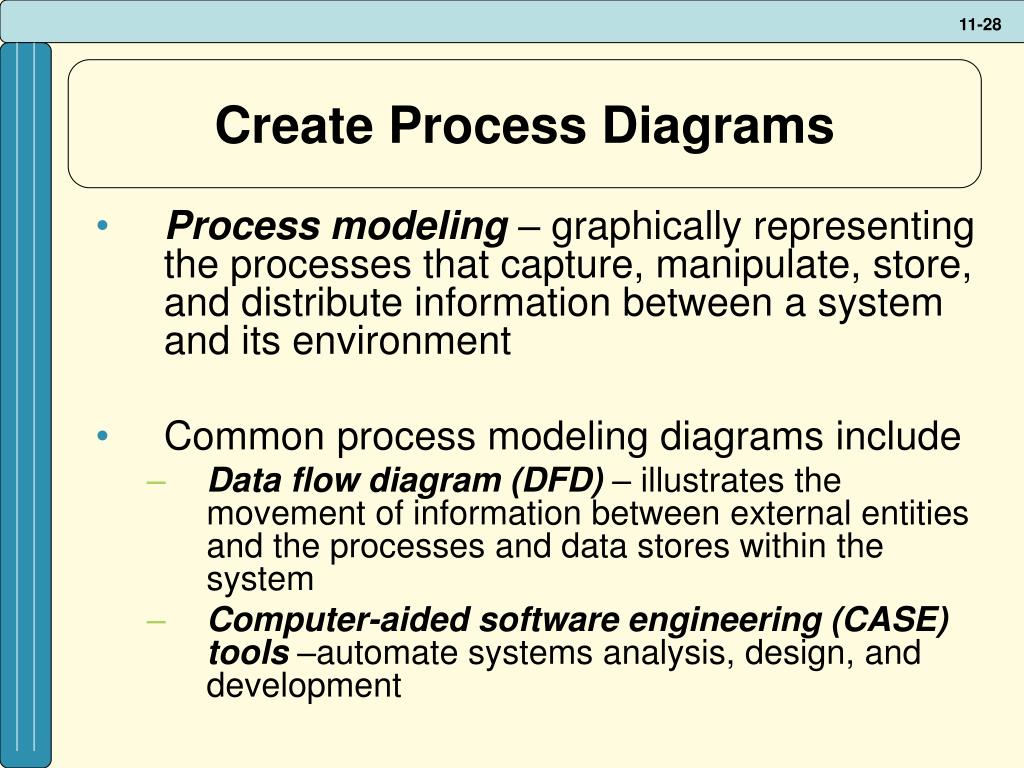 11-28

Create Process Diagrams

• Process modeling – graphically representing the processes that capture, manipulate, store, and distribute information between a system and its environment

• Common process modeling diagrams include
– Data flow diagram (DFD) – illustrates the movement of information between external entities and the processes and data stores within the system
– Computer-aided software engineering (CASE) tools –automate systems analysis, design, and development